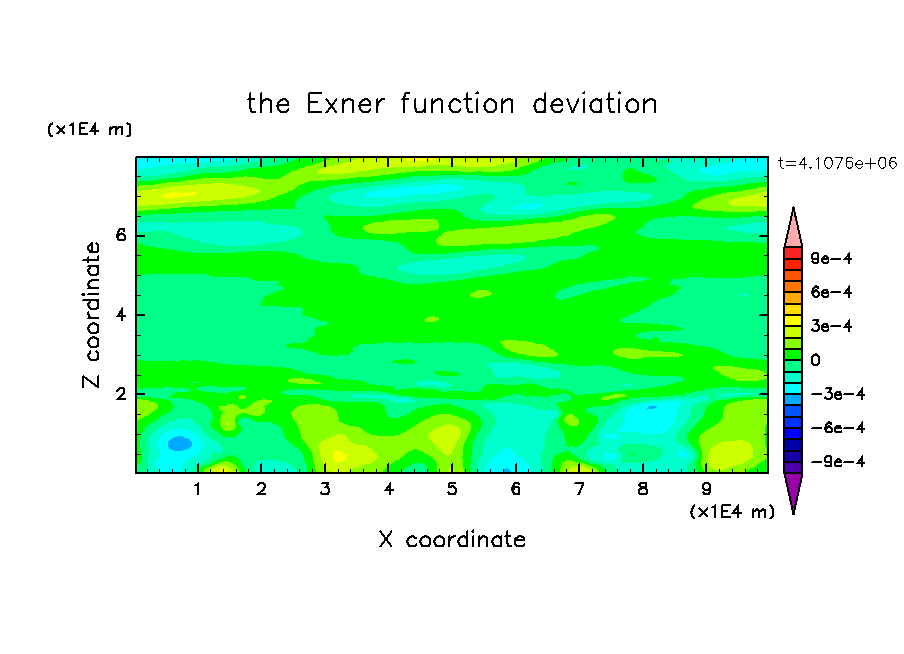 the Exner function deviation

(x1E4 m)

t=4.1076e+06

Z coordinate

6
4
2

9e-4
6e-4
3e-4
0
-3e-4
-6e-4
-9e-4

1 2 3 4 5 6 7 8 9

(x1E4 m)

X coordinate